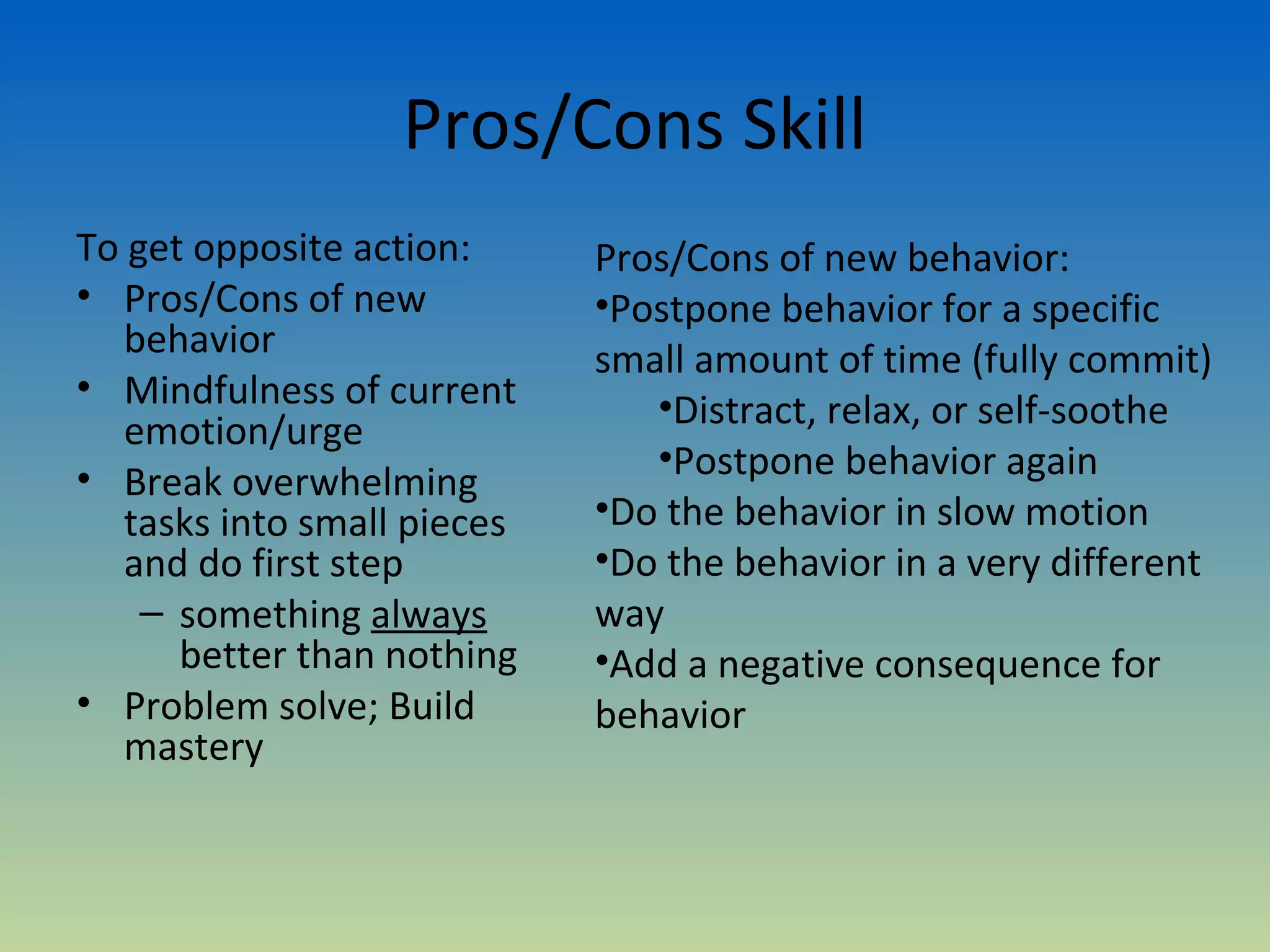 Pros/Cons Skill

To get opposite action:
• Pros/Cons of new behavior
• Mindfulness of current emotion/urge
• Break overwhelming tasks into small pieces and do first step
– something always better than nothing
• Problem solve; Build mastery

Pros/Cons of new behavior:
•Postpone behavior for a specific small amount of time (fully commit)
•Distract, relax, or self-soothe
•Postpone behavior again
•Do the behavior in slow motion
•Do the behavior in a very different way
•Add a negative consequence for behavior